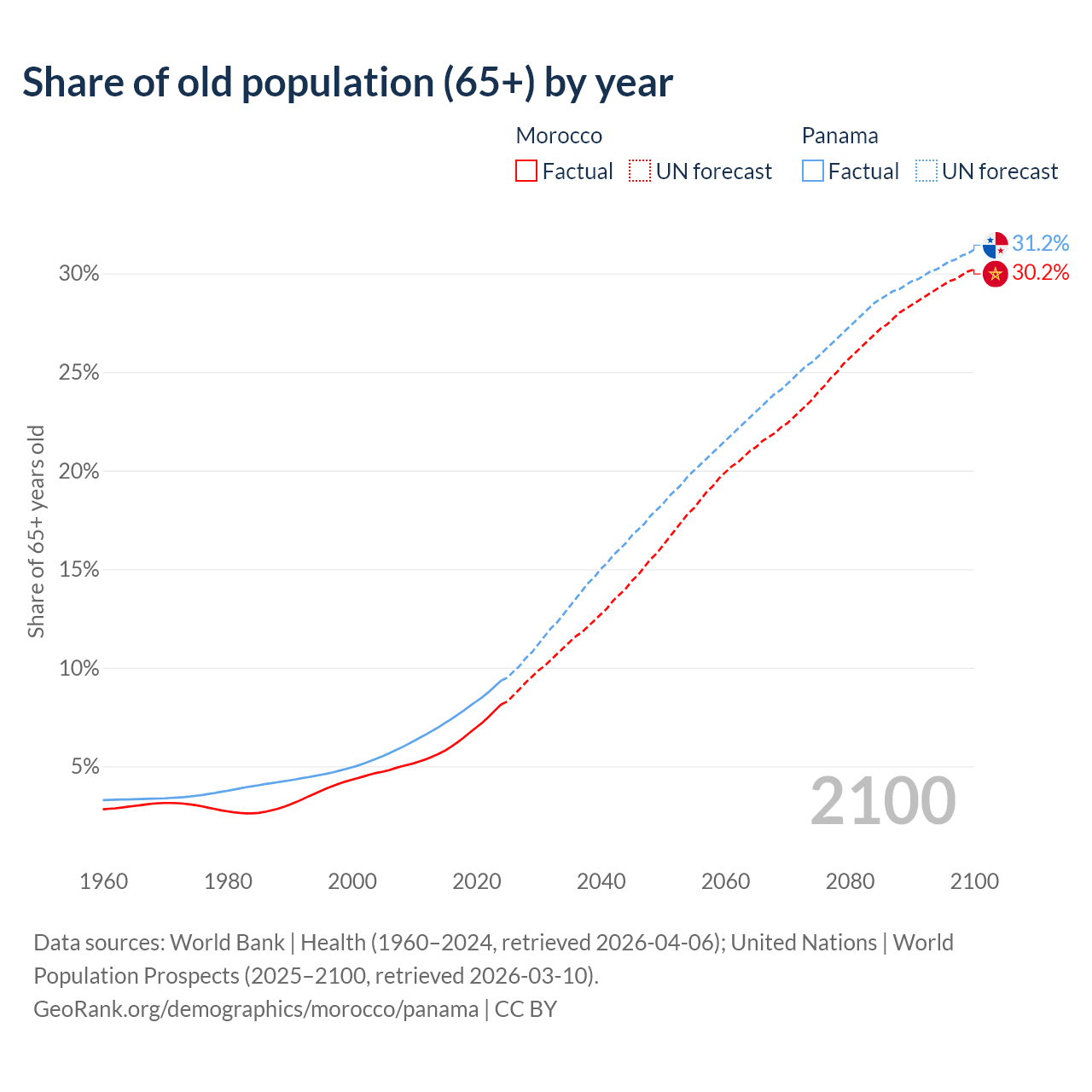 Share of old population (65+) by year

Morocco
Factual
UN forecast

Panama
Factual
UN forecast

31.2%
30.2%

30%
25%
20%
15%
10%
5%

Share of 65+ years old

2100

1960
1980
2000
2020
2040
2060
2080
2100

Data sources: World Bank | Health (1960–2024, retrieved 2026-04-06); United Nations | World Population Prospects (2025–2100, retrieved 2026-03-10).
GeoRank.org/demographics/morocco/panama | CC BY